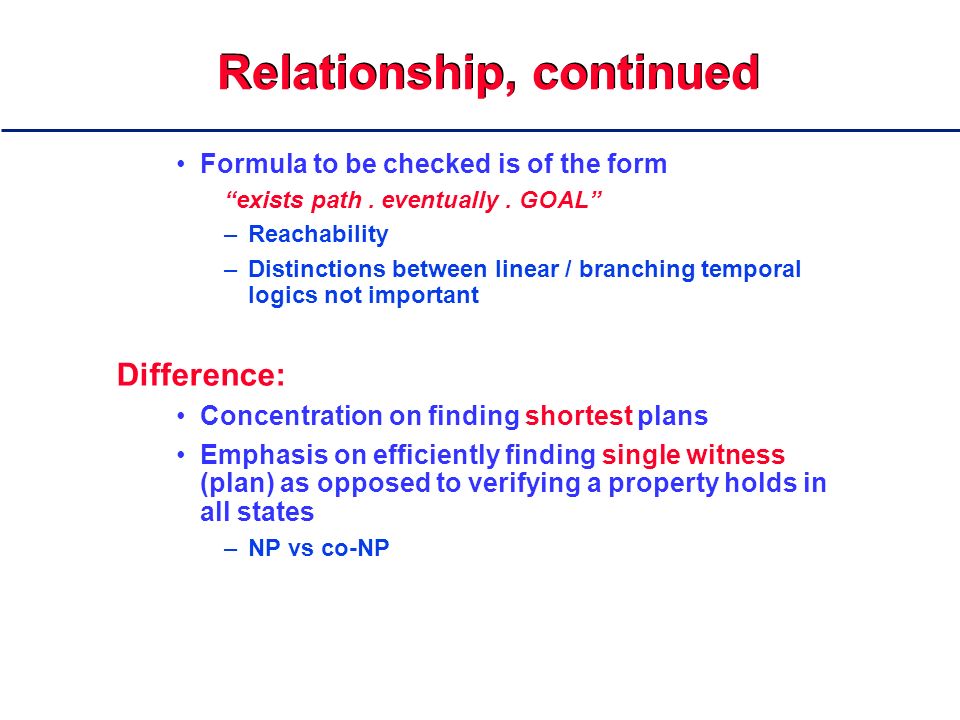 Relationship, continued

• Formula to be checked is of the form

“exists path . eventually . GOAL”

– Reachability

– Distinctions between linear / branching temporal logics not important

Difference:

• Concentration on finding shortest plans

• Emphasis on efficiently finding single witness (plan) as opposed to verifying a property holds in all states

– NP vs co-NP